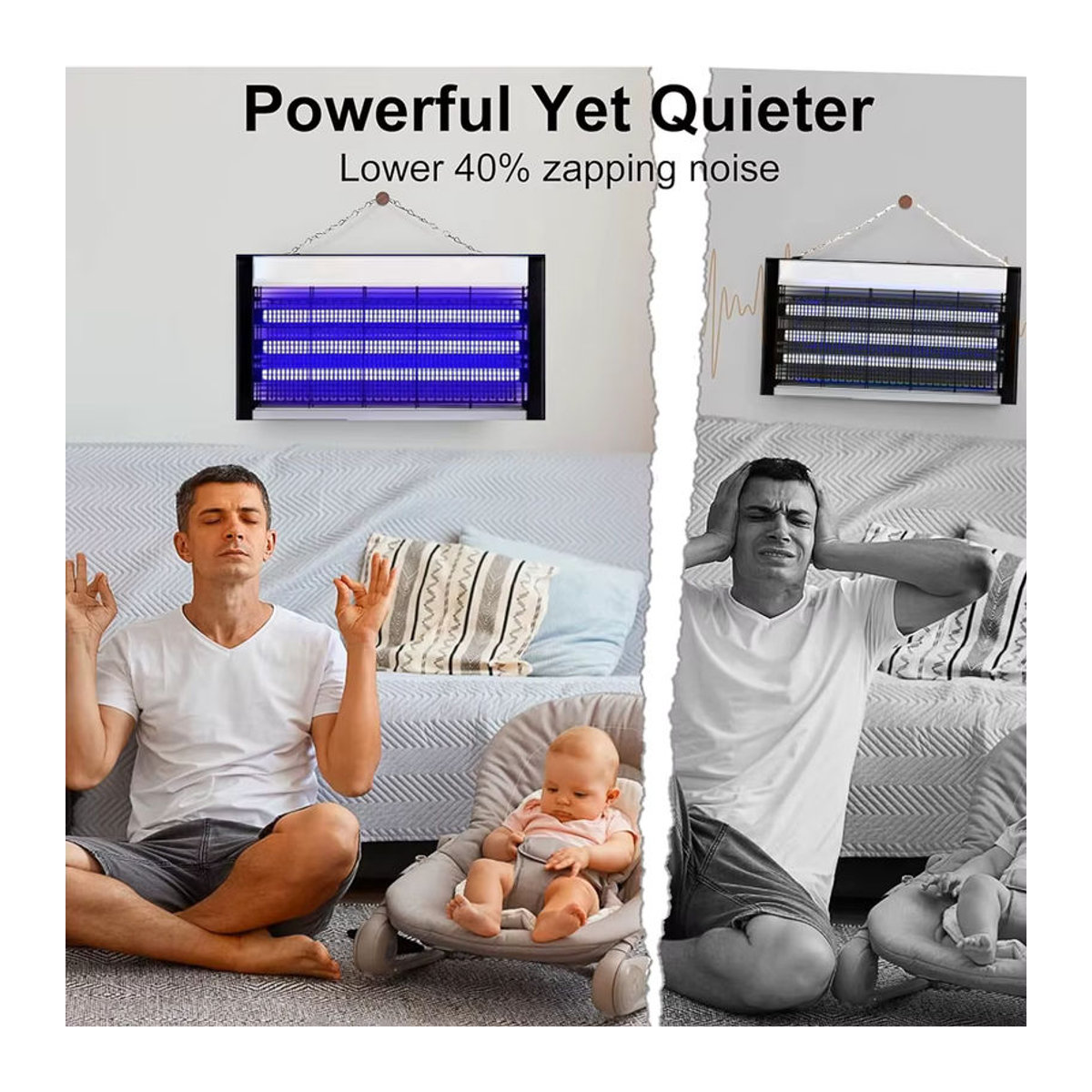 Powerful Yet Quieter
Lower 40% zapping noise